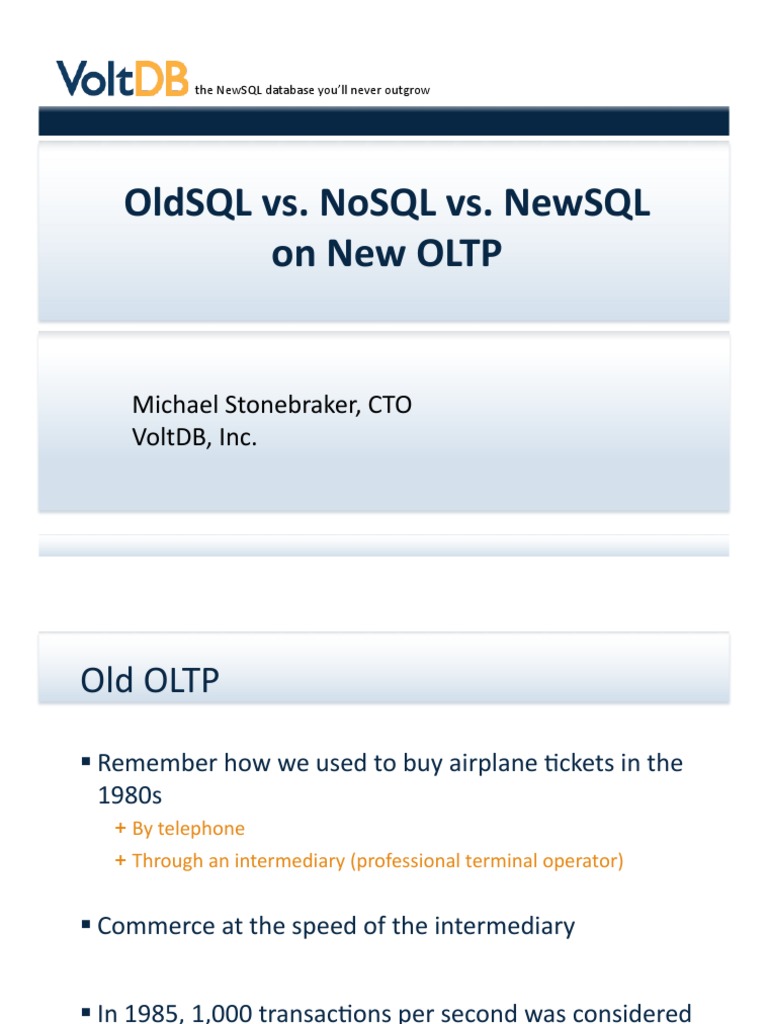 VoltDB the NewSQL database you'll never outgrow

OldSQL vs. NoSQL vs. NewSQL on New OLTP

Michael Stonebraker, CTO
VoltDB, Inc.

Old OLTP

▪ Remember how we used to buy airplane tickets in the 1980s
+ By telephone
+ Through an intermediary (professional terminal operator)

▪ Commerce at the speed of the intermediary

▪ In 1985, 1,000 transactions per second was considered